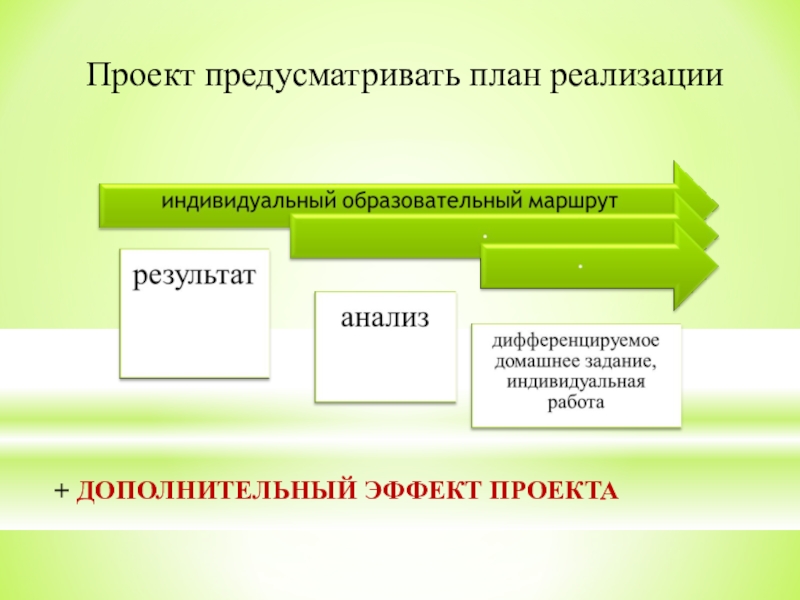 Проект предусматривать план реализации

индивидуальный образовательный маршрут

.

.

результат

анализ

дифференцируемое домашнее задание, индивидуальная работа

+ ДОПОЛНИТЕЛЬНЫЙ ЭФФЕКТ ПРОЕКТА